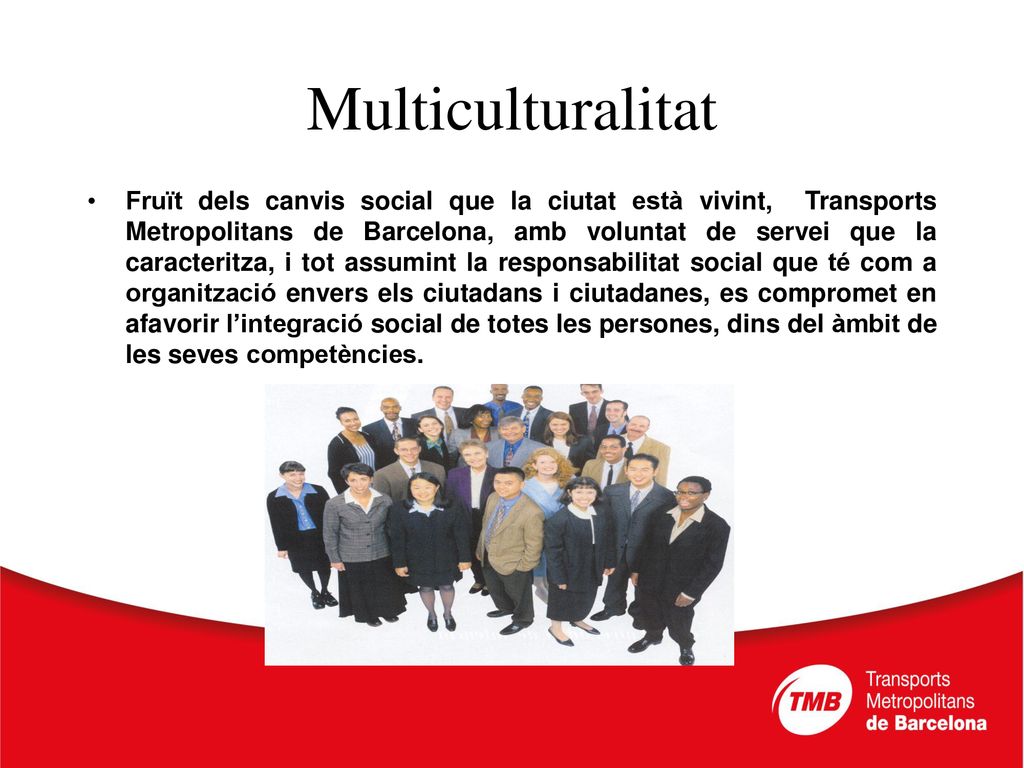 Multiculturalitat

• Fruït dels canvis social que la ciutat està vivint, Transports Metropolitans de Barcelona, amb voluntat de servei que la caracteritza, i tot assumint la responsabilitat social que té com a organització envers els ciutadans i ciutadanes, es compromet en afavorir l'integració social de totes les persones, dins del àmbit de les seves competències.

TMB Transports Metropolitans de Barcelona